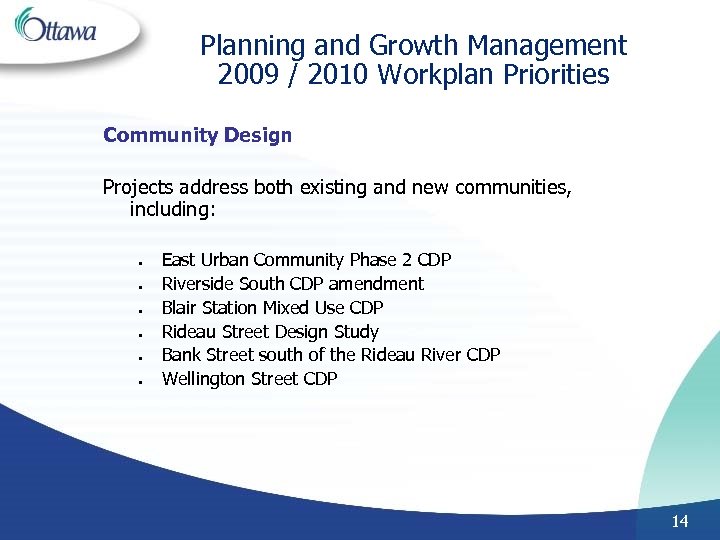 Ottawa

Planning and Growth Management
2009 / 2010 Workplan Priorities

Community Design

Projects address both existing and new communities, including:

- East Urban Community Phase 2 CDP
- Riverside South CDP amendment
- Blair Station Mixed Use CDP
- Rideau Street Design Study
- Bank Street south of the Rideau River CDP
- Wellington Street CDP

14